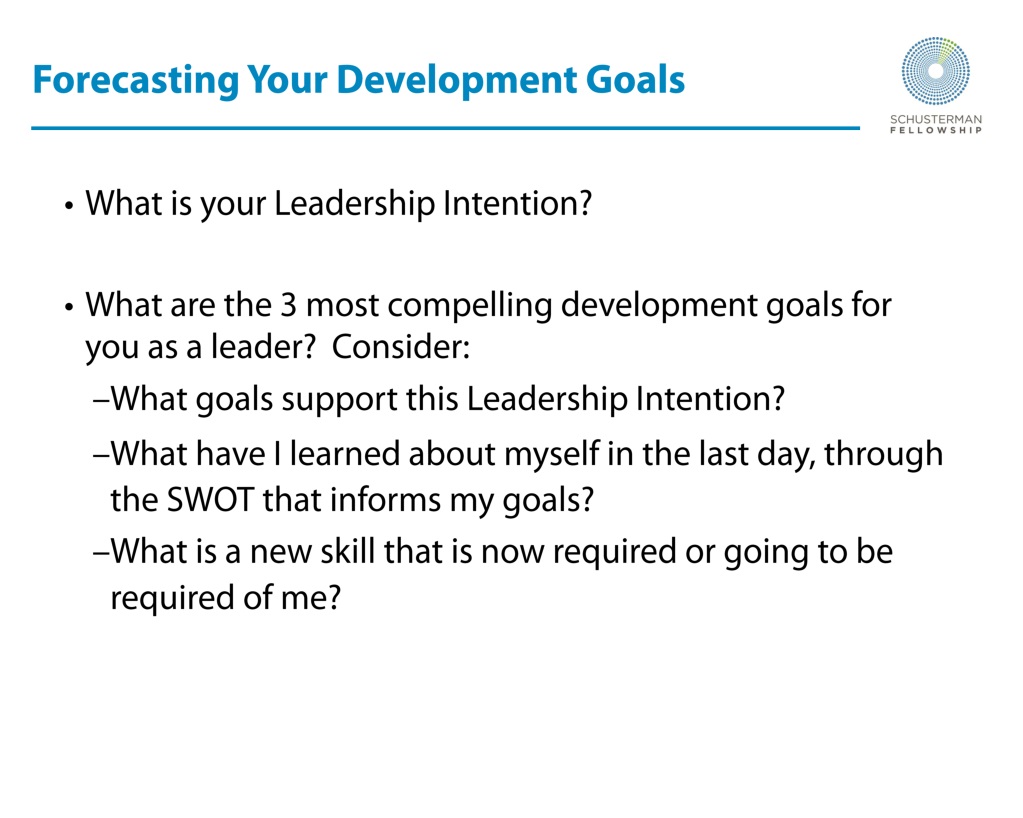 Forecasting Your Development Goals

SCHUSTERMAN FELLOWSHIP

• What is your Leadership Intention?

• What are the 3 most compelling development goals for you as a leader? Consider:

–What goals support this Leadership Intention?

–What have I learned about myself in the last day, through the SWOT that informs my goals?

–What is a new skill that is now required or going to be required of me?